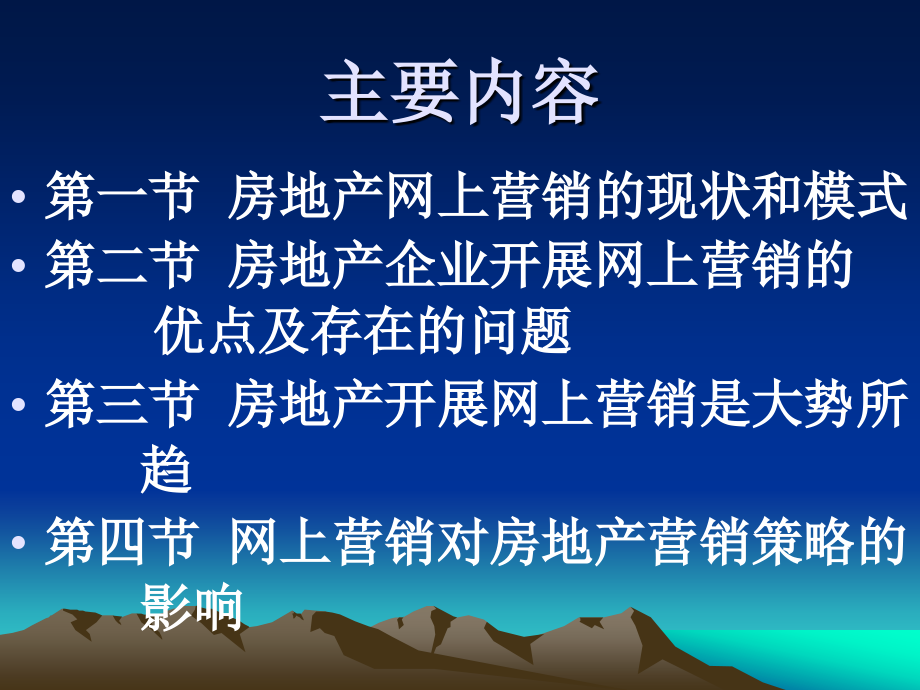 主要内容

• 第一节 房地产网上营销的现状和模式
• 第二节 房地产企业开展网上营销的优点及存在的问题
• 第三节 房地产开展网上营销是大势所趋
• 第四节 网上营销对房地产营销策略的影响